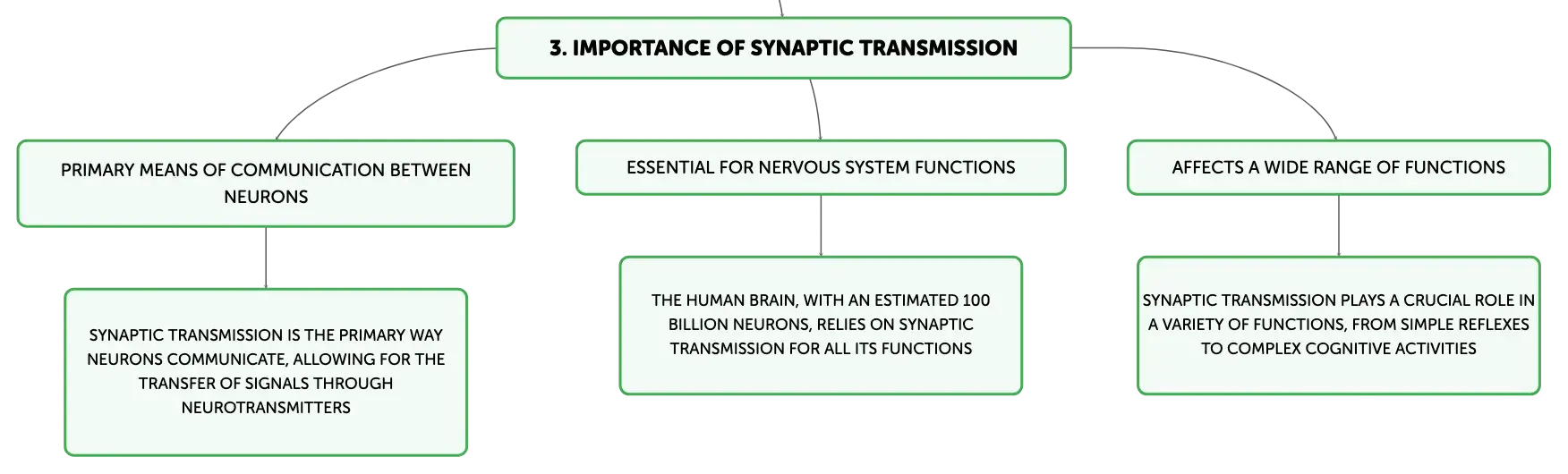 3. IMPORTANCE OF SYNAPTIC TRANSMISSION

PRIMARY MEANS OF COMMUNICATION BETWEEN NEURONS

SYNAPTIC TRANSMISSION IS THE PRIMARY WAY NEURONS COMMUNICATE, ALLOWING FOR THE TRANSFER OF SIGNALS THROUGH NEUROTRANSMITTERS

ESSENTIAL FOR NERVOUS SYSTEM FUNCTIONS

THE HUMAN BRAIN, WITH AN ESTIMATED 100 BILLION NEURONS, RELIES ON SYNAPTIC TRANSMISSION FOR ALL ITS FUNCTIONS

AFFECTS A WIDE RANGE OF FUNCTIONS

SYNAPTIC TRANSMISSION PLAYS A CRUCIAL ROLE IN A VARIETY OF FUNCTIONS, FROM SIMPLE REFLEXES TO COMPLEX COGNITIVE ACTIVITIES